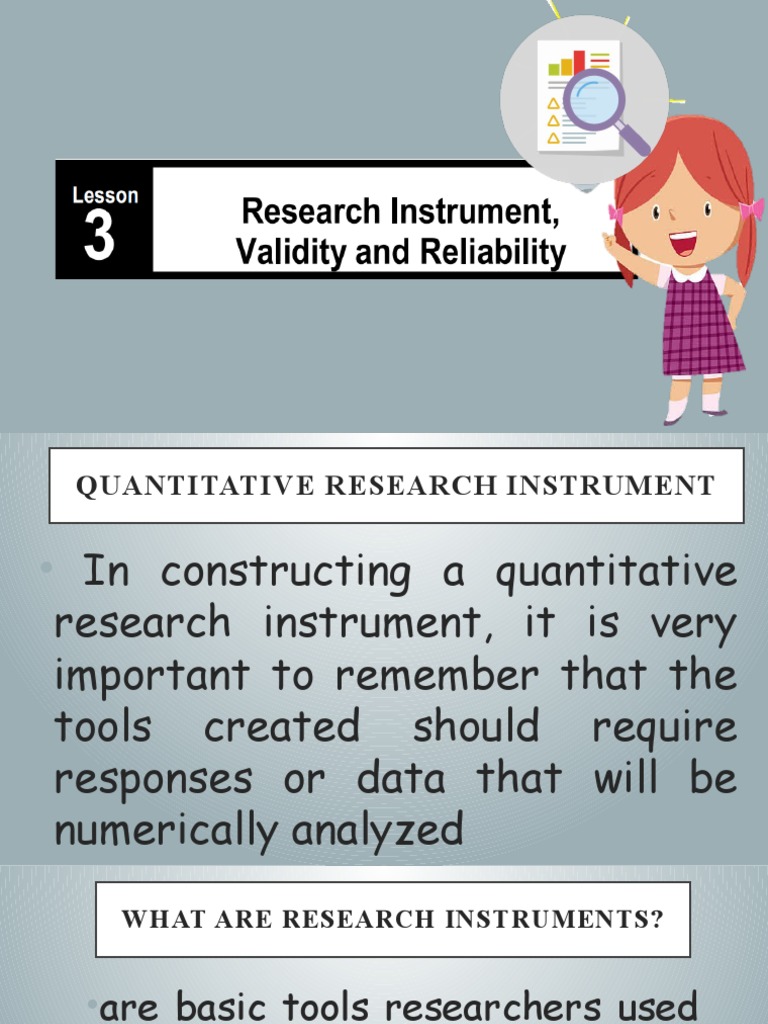 Lesson
3
Research Instrument, Validity and Reliability

QUANTITATIVE RESEARCH INSTRUMENT

• In constructing a quantitative research instrument, it is very important to remember that the tools created should require responses or data that will be numerically analyzed

WHAT ARE RESEARCH INSTRUMENTS?

•are basic tools researchers used